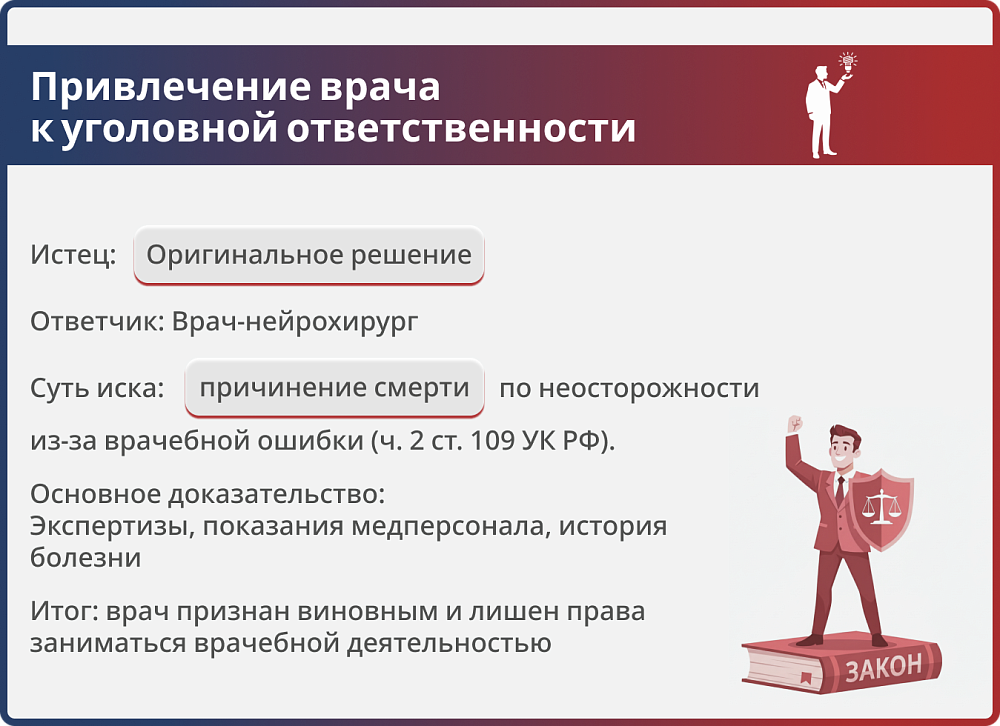 Привлечение врача к уголовной ответственности

Истец: Оригинальное решение

Ответчик: Врач-нейрохирург

Суть иска: причинение смерти по неосторожности из-за врачебной ошибки (ч. 2 ст. 109 УК РФ).

Основное доказательство:
Экспертизы, показания медперсонала, история болезни

Итог: врач признан виновным и лишен права заниматься врачебной деятельностью

ЗАКОН